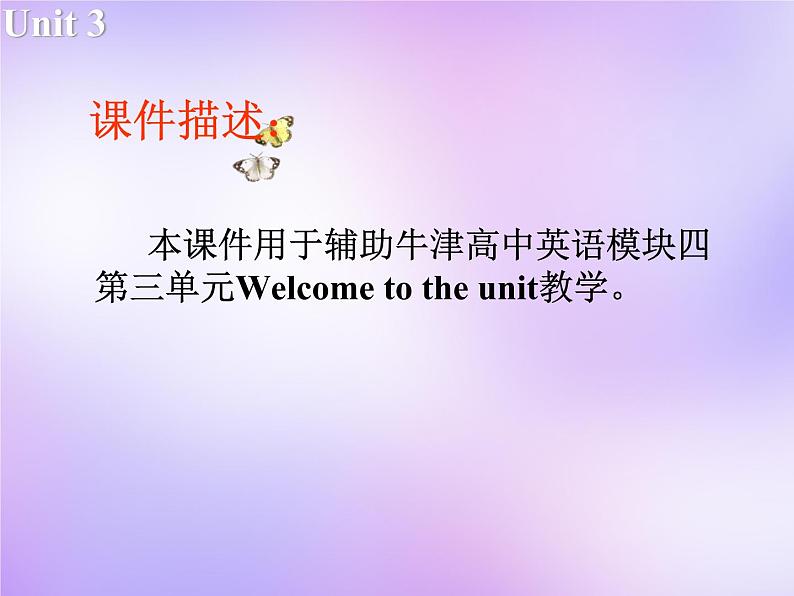 Unit 3

课件描述：

本课件用于辅助牛津高中英语模块四第三单元Welcome to the unit教学。